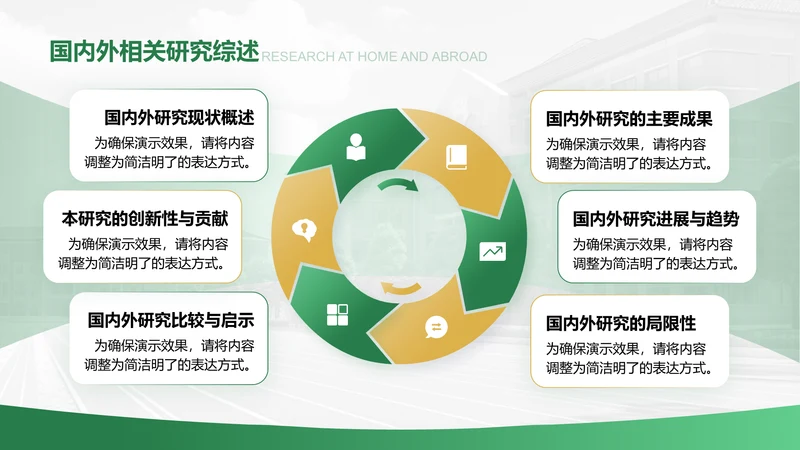 国内外相关研究综述 RESEARCH AT HOME AND ABROAD

国内外研究现状概述
为确保演示效果，请将内容调整为简洁明了的表达方式。

本研究的创新性与贡献
为确保演示效果，请将内容调整为简洁明了的表达方式。

国内外研究比较与启示
为确保演示效果，请将内容调整为简洁明了的表达方式。

国内外研究的主要成果
为确保演示效果，请将内容调整为简洁明了的表达方式。

国内外研究进展与趋势
为确保演示效果，请将内容调整为简洁明了的表达方式。

国内外研究的局限性
为确保演示效果，请将内容调整为简洁明了的表达方式。